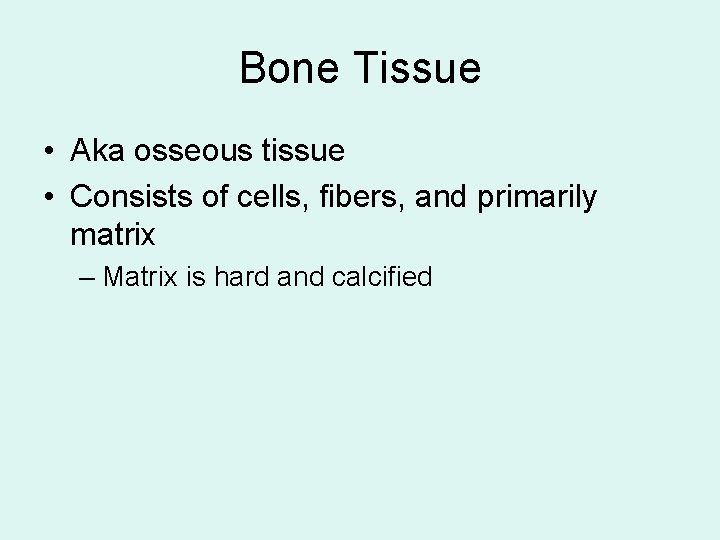 Bone Tissue

• Aka osseous tissue
• Consists of cells, fibers, and primarily matrix
– Matrix is hard and calcified